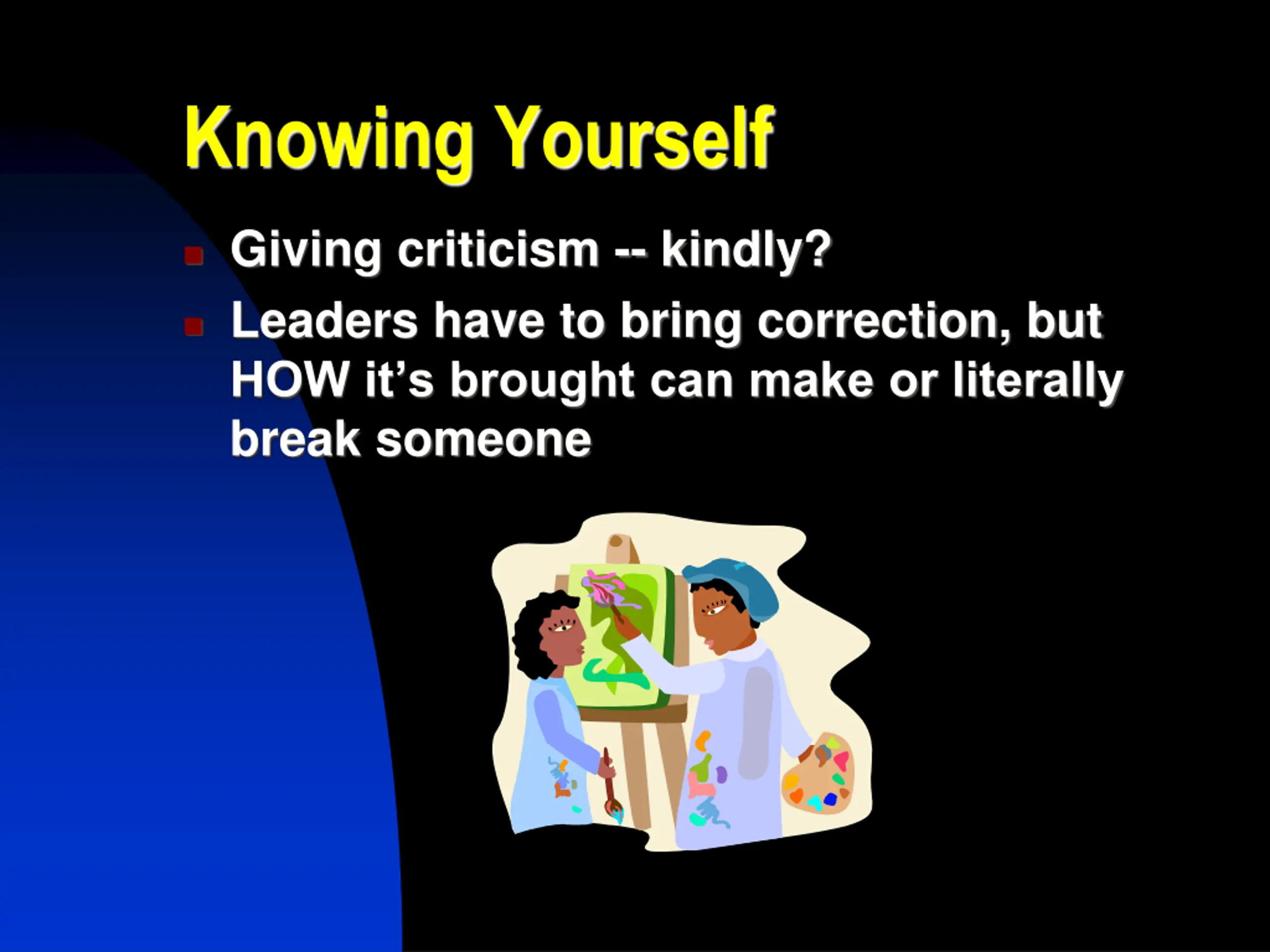 Knowing Yourself

- Giving criticism -- kindly?
- Leaders have to bring correction, but HOW it's brought can make or literally break someone